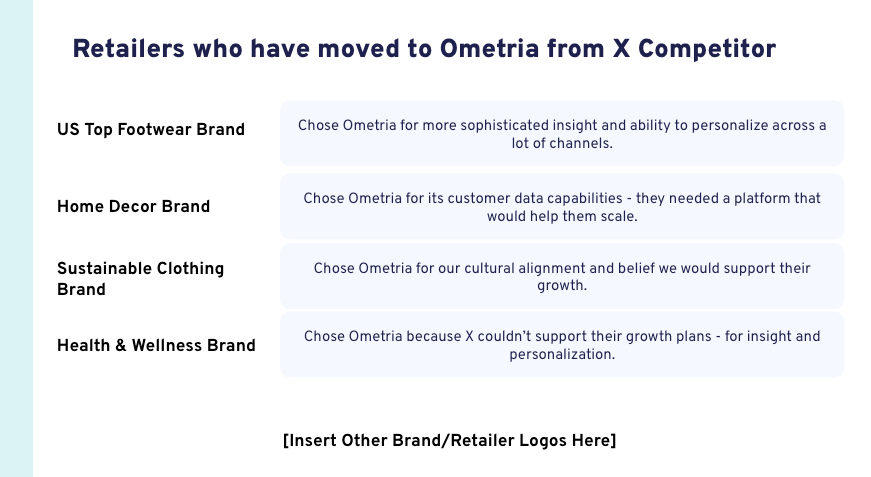 Retailers who have moved to Ometria from X Competitor

| | |
|---|---|
| US Top Footwear Brand | Chose Ometria for more sophisticated insight and ability to personalize across a lot of channels. |
| Home Decor Brand | Chose Ometria for its customer data capabilities - they needed a platform that would help them scale. |
| Sustainable Clothing Brand | Chose Ometria for our cultural alignment and belief we would support their growth. |
| Health & Wellness Brand | Chose Ometria because X couldn't support their growth plans - for insight and personalization. |

[Insert Other Brand/Retailer Logos Here]